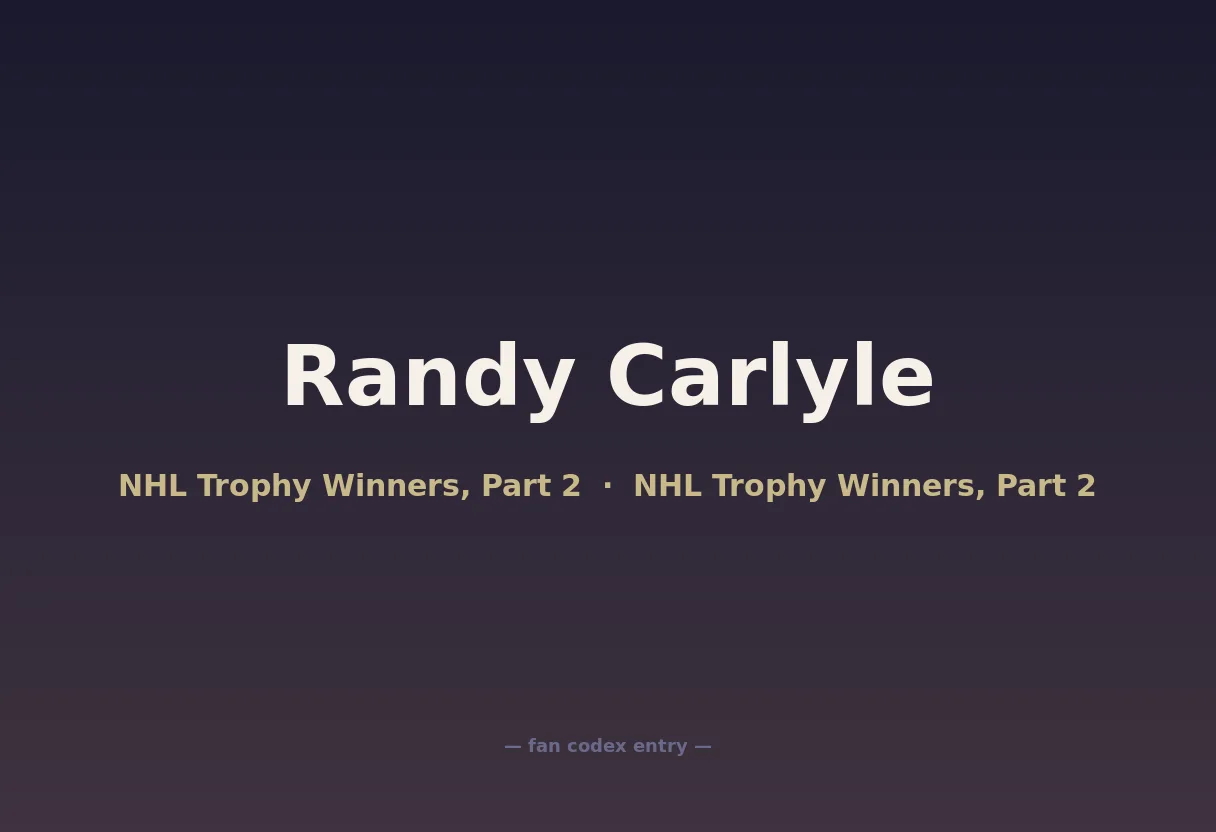 Randy Carlyle

NHL Trophy Winners, Part 2 · NHL Trophy Winners, Part 2

— fan codex entry —